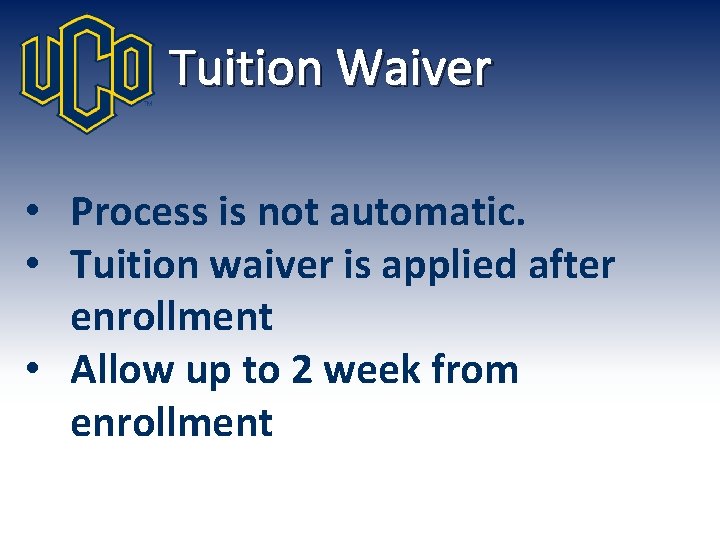 UCO Tuition Waiver

• Process is not automatic.
• Tuition waiver is applied after enrollment
• Allow up to 2 week from enrollment